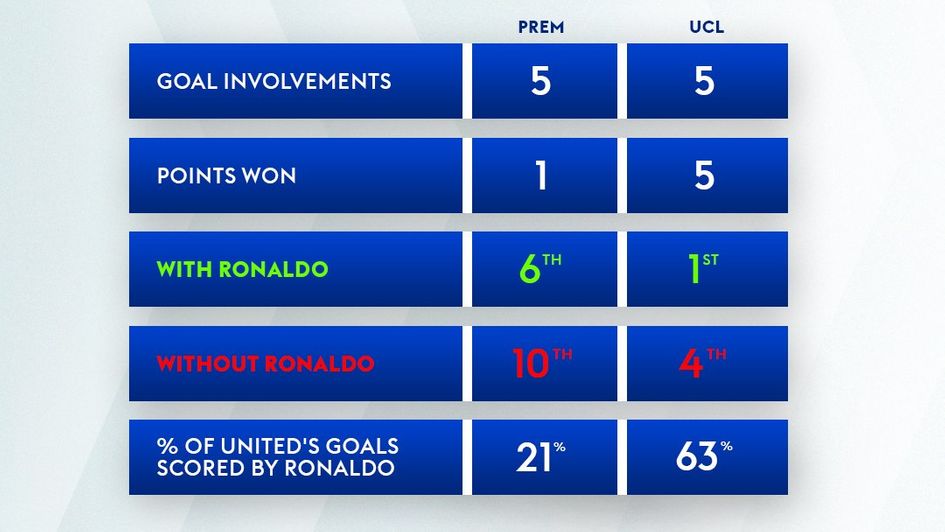 |  | PREM | UCL |
|---|---|---|
| GOAL INVOLVEMENTS | 5 | 5 |
| POINTS WON | 1 | 5 |
| WITH RONALDO | 6TH | 1ST |
| WITHOUT RONALDO | 10TH | 4TH |
| % OF UNITED'S GOALS SCORED BY RONALDO | 21% | 63% |